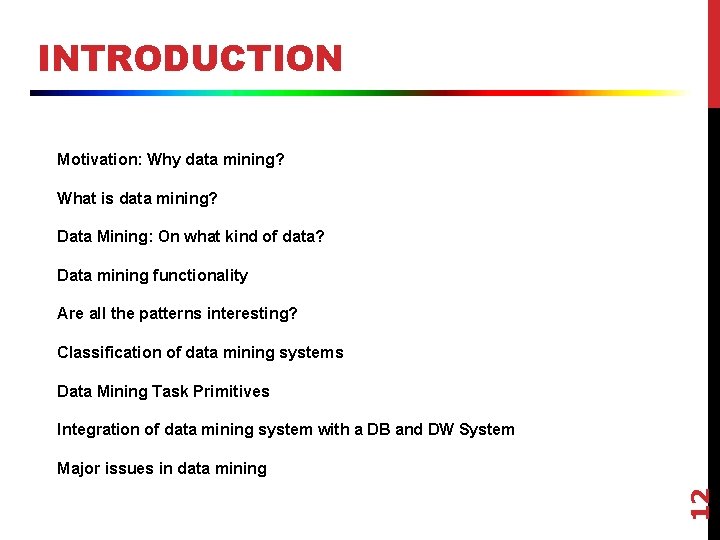 INTRODUCTION

Motivation: Why data mining?

What is data mining?

Data Mining: On what kind of data?

Data mining functionality

Are all the patterns interesting?

Classification of data mining systems

Data Mining Task Primitives

Integration of data mining system with a DB and DW System

Major issues in data mining

12